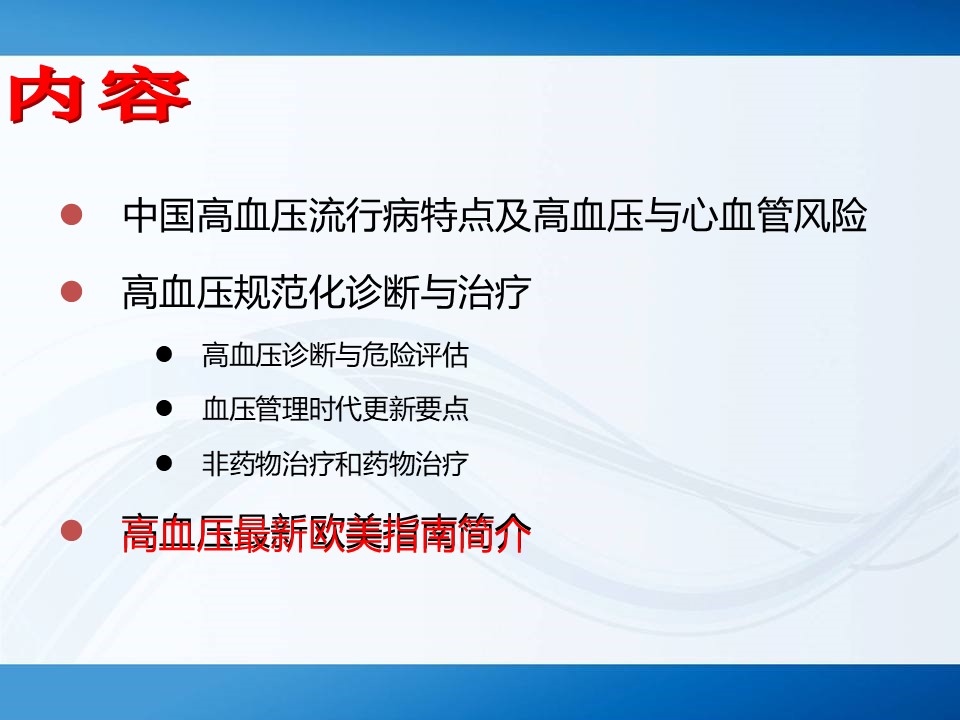 内容

● 中国高血压流行病特点及高血压与心血管风险

● 高血压规范化诊断与治疗

● 高血压诊断与危险评估

● 血压管理时代更新要点

● 非药物治疗和药物治疗

● 高血压最新欧美指南简介